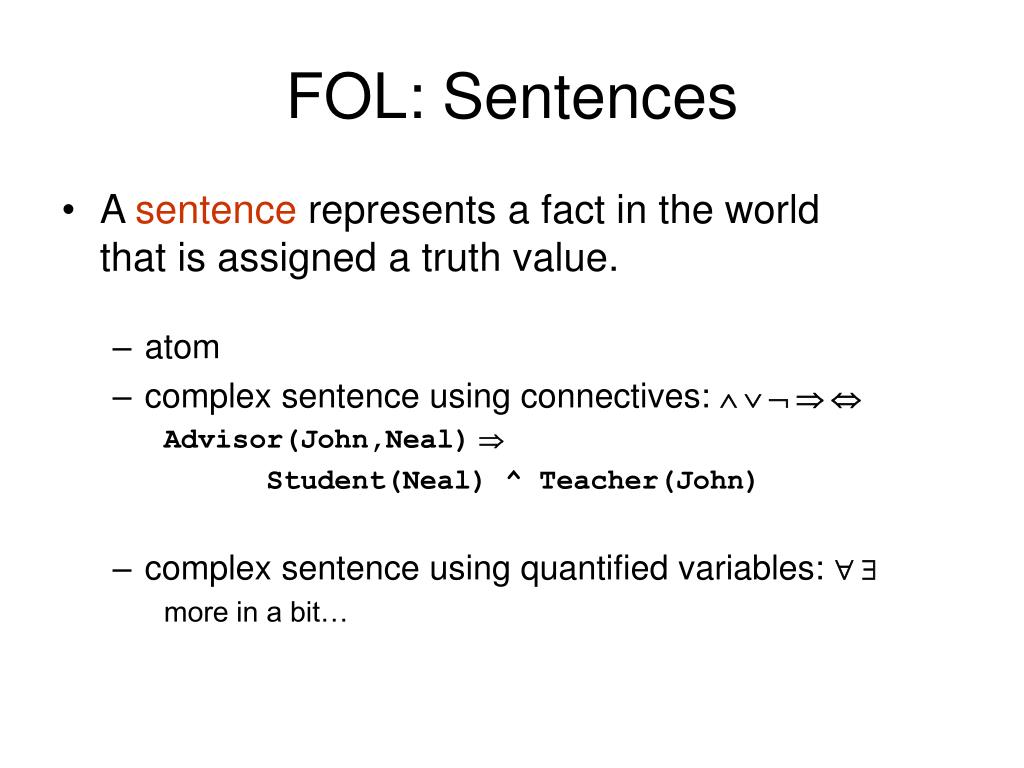 FOL: Sentences

• A sentence represents a fact in the world that is assigned a truth value.

– atom
– complex sentence using connectives: $\wedge \vee \neg \Rightarrow \Leftrightarrow$
Advisor(John,Neal) $\Rightarrow$
Student(Neal) ^ Teacher(John)

– complex sentence using quantified variables: $\forall \exists$
more in a bit…